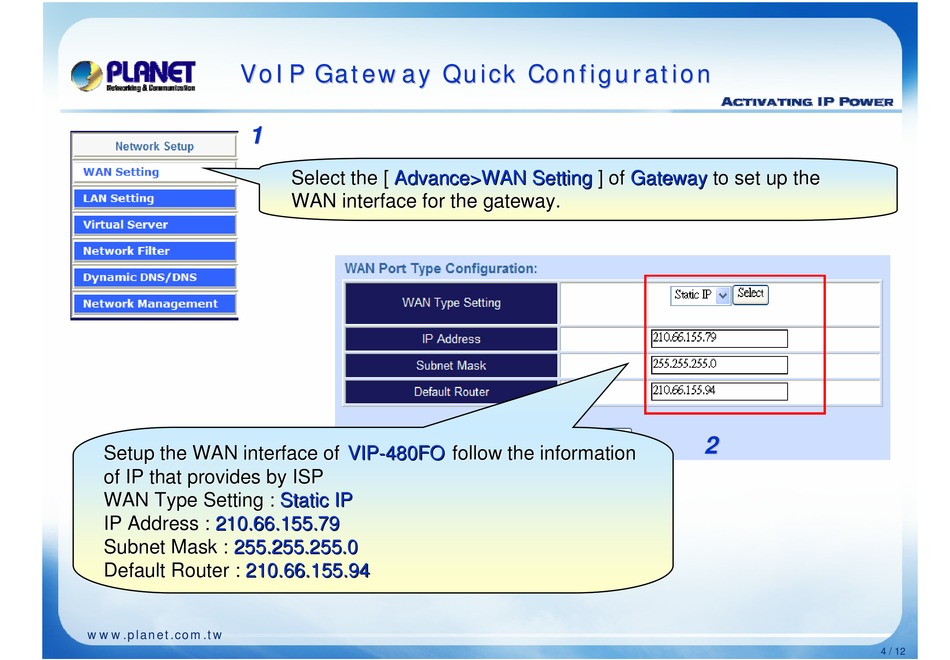 PLANET
Networking & Communication

VoIP Gateway Quick Configuration

ACTIVATING IP POWER

Network Setup
WAN Setting
LAN Setting
Virtual Server
Network Filter
Dynamic DNS/DNS
Network Management

1

Select the [ Advance>WAN Setting ] of Gateway to set up the WAN interface for the gateway.

WAN Port Type Configuration:

| WAN Type Setting | Static IP Select |
|---|---|
| IP Address | 210.66.155.79 |
| Subnet Mask | 255.255.255.0 |
| Default Router | 210.66.155.94 |

2

Setup the WAN interface of VIP-480FO follow the information of IP that provides by ISP
WAN Type Setting : Static IP
IP Address : 210.66.155.79
Subnet Mask : 255.255.255.0
Default Router : 210.66.155.94

www.planet.com.tw

4 / 12